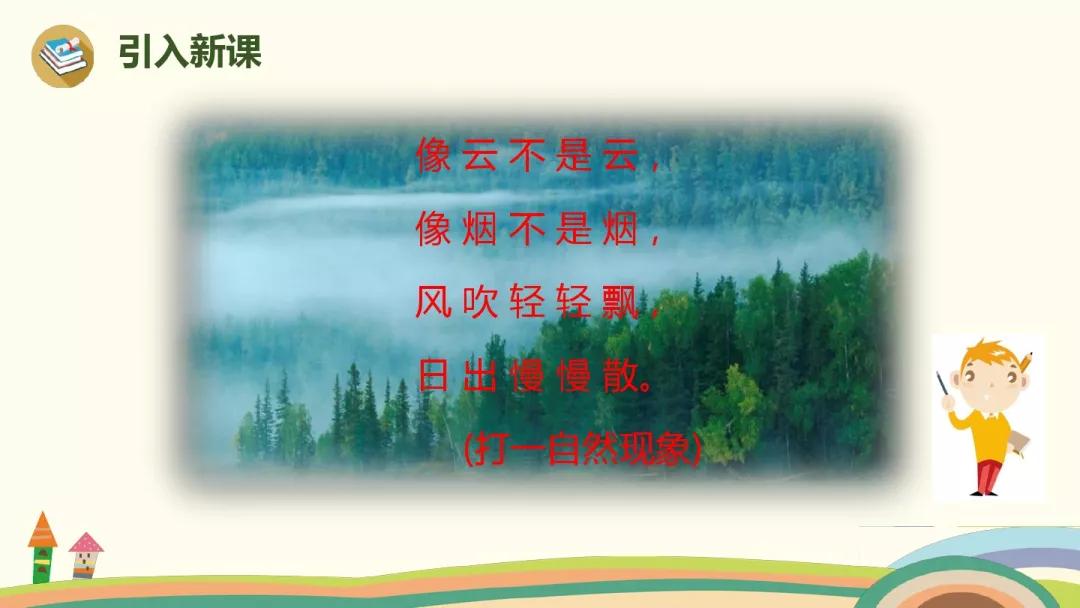 引入新课

像云不是云，
像烟不是烟，
风吹轻轻飘，
日出慢慢散。
(打一自然现象)